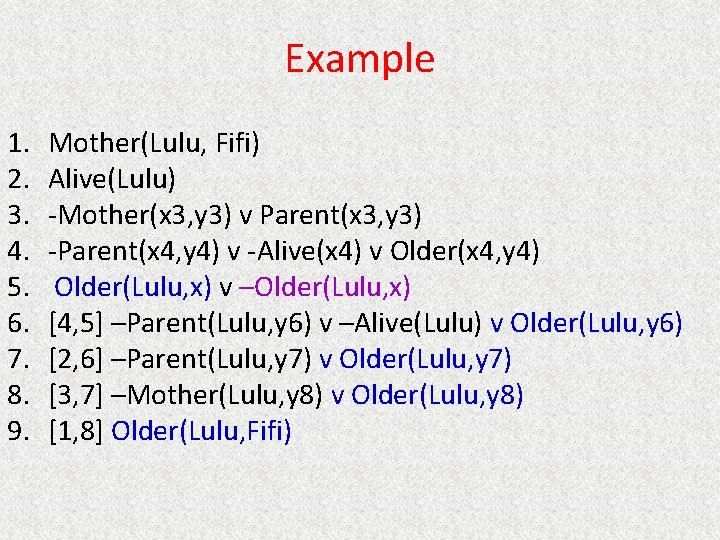 Example

1. Mother(Lulu, Fifi)
2. Alive(Lulu)
3. -Mother(x3,y3) v Parent(x3,y3)
4. -Parent(x4,y4) v -Alive(x4) v Older(x4,y4)
5. Older(Lulu,x) v –Older(Lulu,x)
6. [4,5] –Parent(Lulu,y6) v –Alive(Lulu) v Older(Lulu,y6)
7. [2,6] –Parent(Lulu,y7) v Older(Lulu,y7)
8. [3,7] –Mother(Lulu,y8) v Older(Lulu,y8)
9. [1,8] Older(Lulu,Fifi)